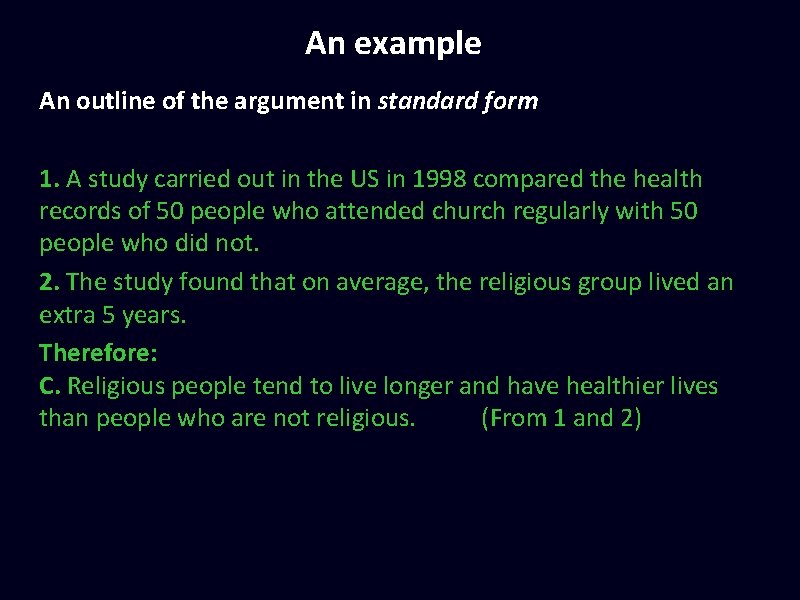 An example

An outline of the argument in standard form

1. A study carried out in the US in 1998 compared the health records of 50 people who attended church regularly with 50 people who did not.

2. The study found that on average, the religious group lived an extra 5 years.

Therefore:
C. Religious people tend to live longer and have healthier lives than people who are not religious. (From 1 and 2)